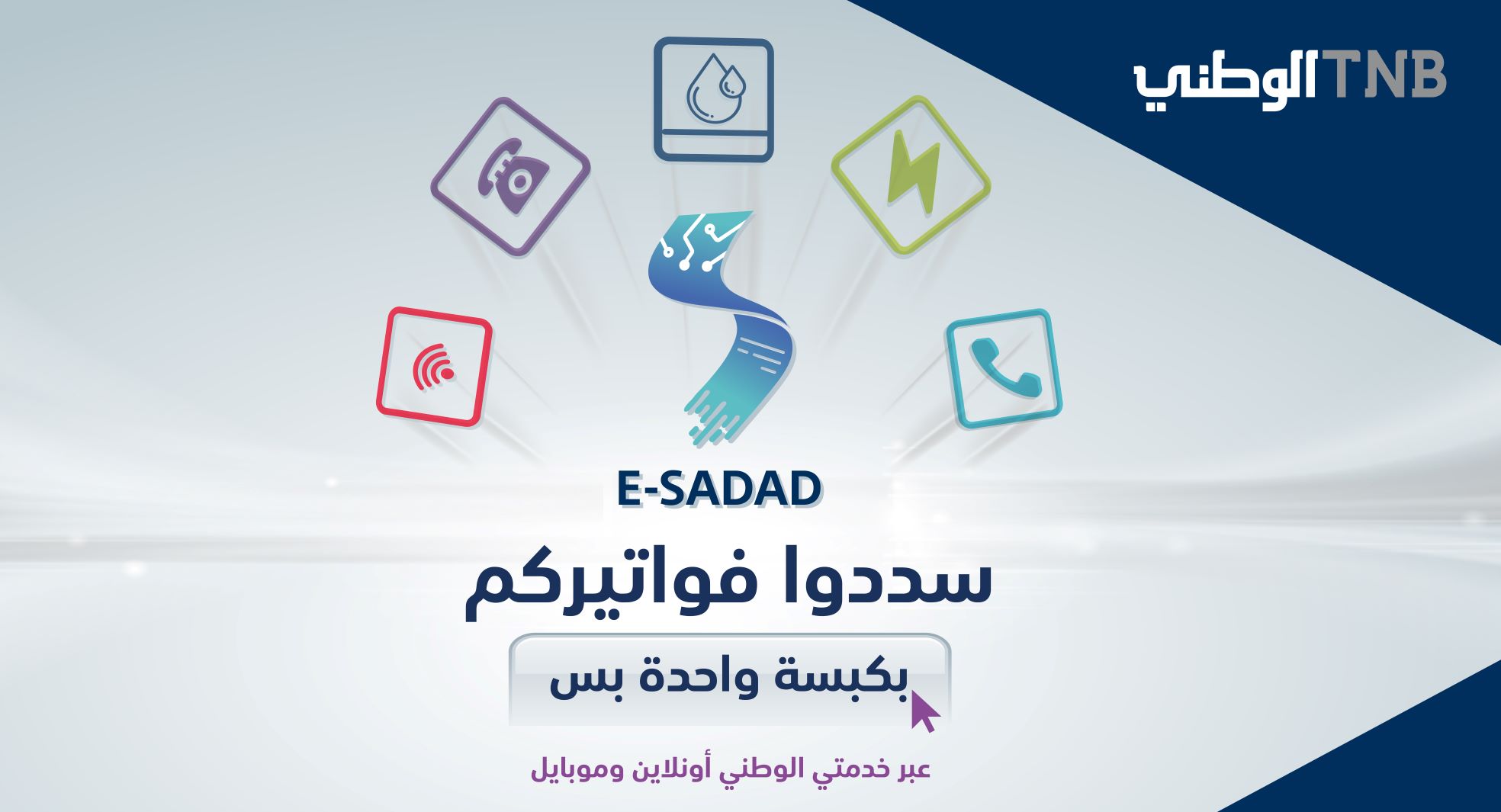 TNB الوطني

E-SADAD

سددوا فواتيركم

بكبسة واحدة بس

عبر خدمتي الوطني أونلاين وموبايل